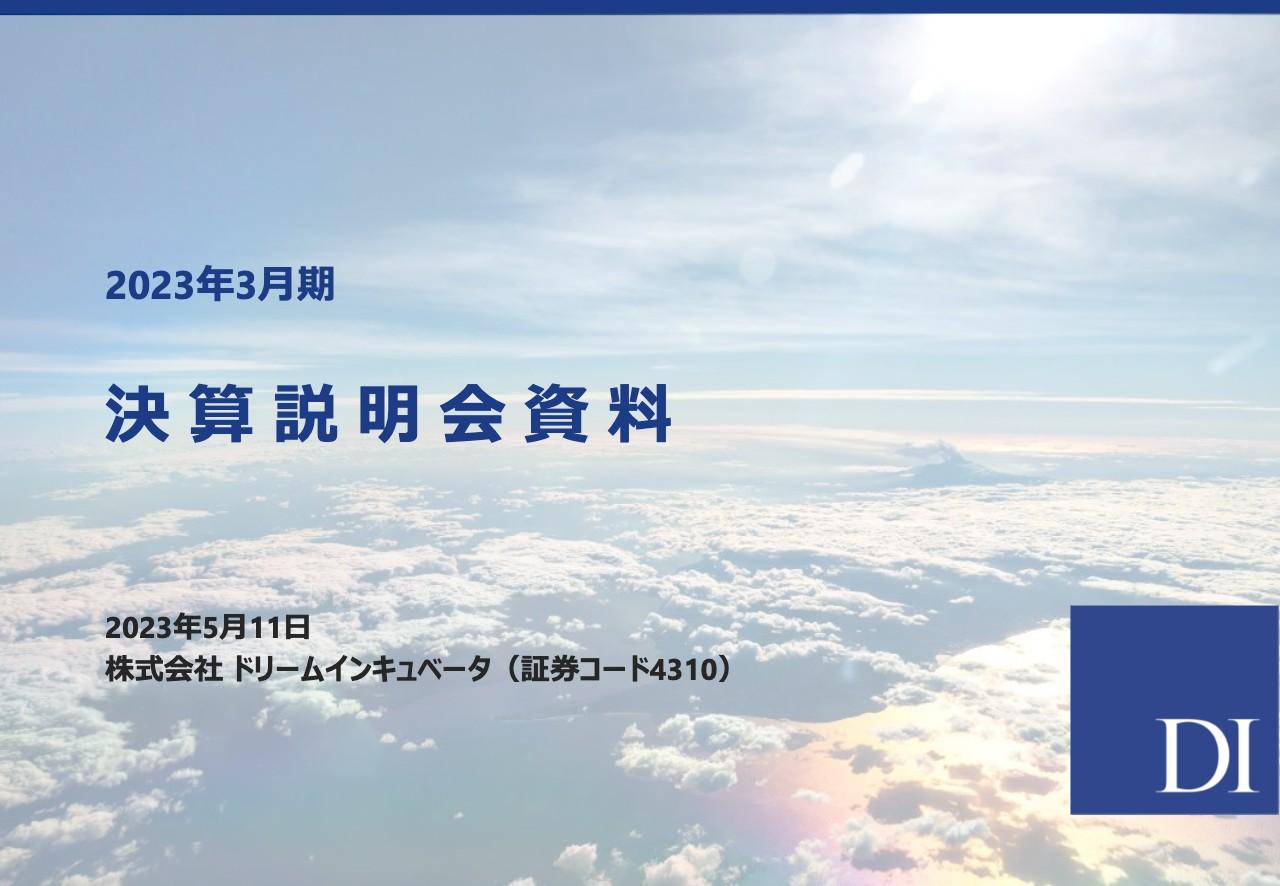 2023年3月期

決算説明会資料

2023年5月11日
株式会社 ドリームインキュベータ（証券コード4310）

DI